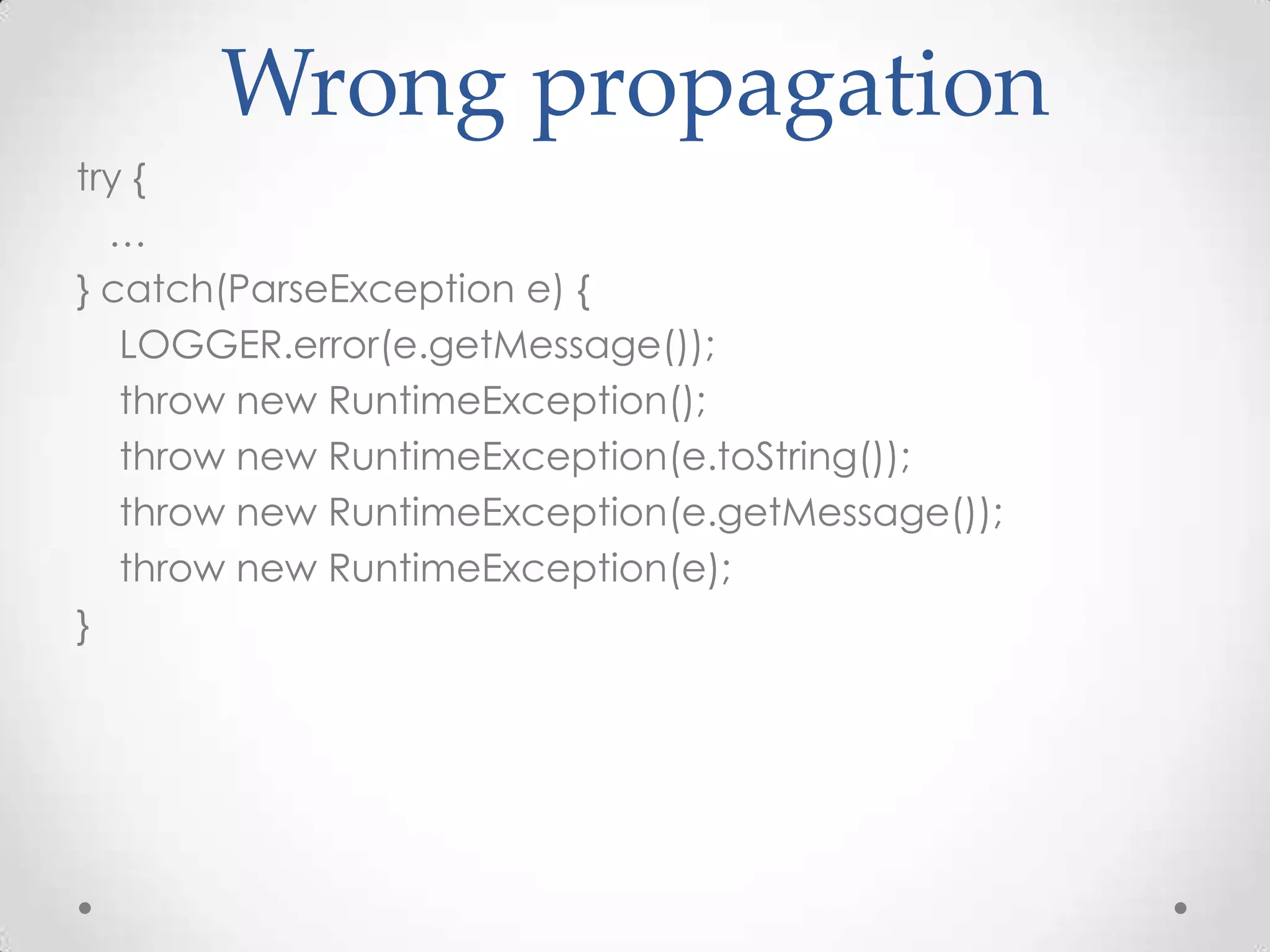 Wrong propagation

try {
  ...
} catch(ParseException e) {
  LOGGER.error(e.getMessage());
  throw new RuntimeException();
  throw new RuntimeException(e.toString());
  throw new RuntimeException(e.getMessage());
  throw new RuntimeException(e);
}